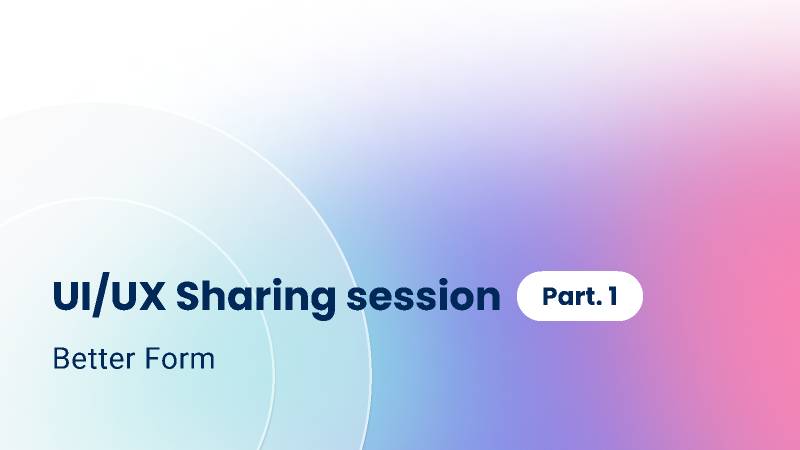 UI/UX Sharing session Part. 1

Better Form